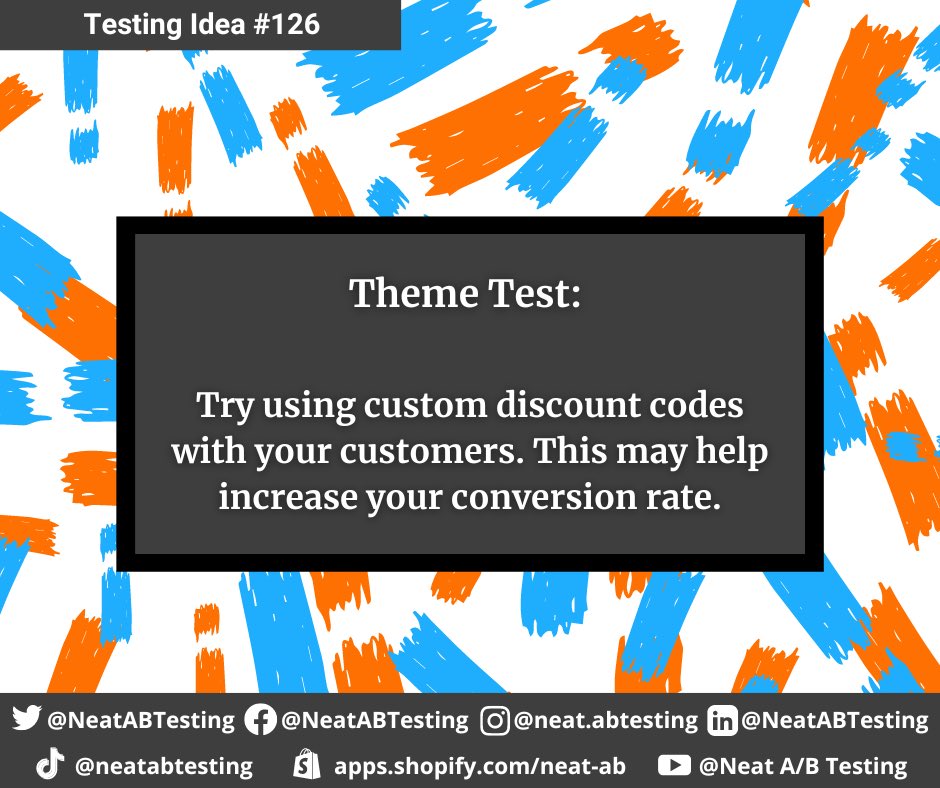 Testing Idea #126

Theme Test:

Try using custom discount codes with your customers. This may help increase your conversion rate.

@NeatABTesting @NeatABTesting @neat.abtesting @NeatABTesting
@neatabtesting apps.shopify.com/neat-ab @Neat A/B Testing